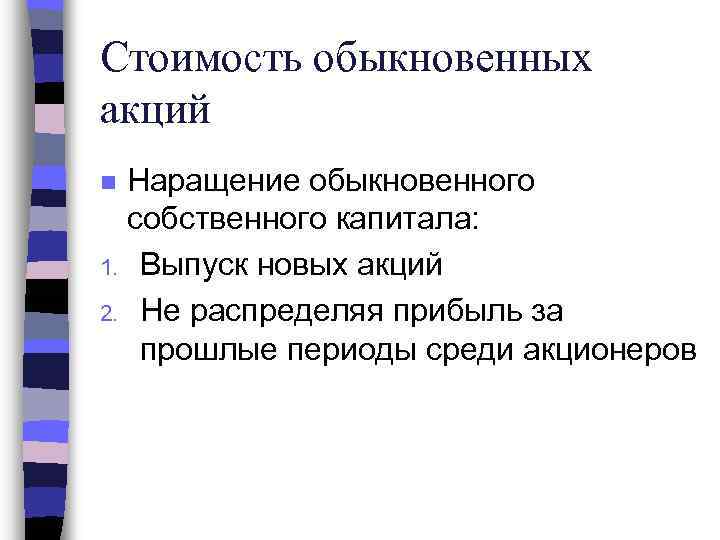 Стоимость обыкновенных акций

Наращение обыкновенного собственного капитала:

1. Выпуск новых акций
2. Не распределяя прибыль за прошлые периоды среди акционеров